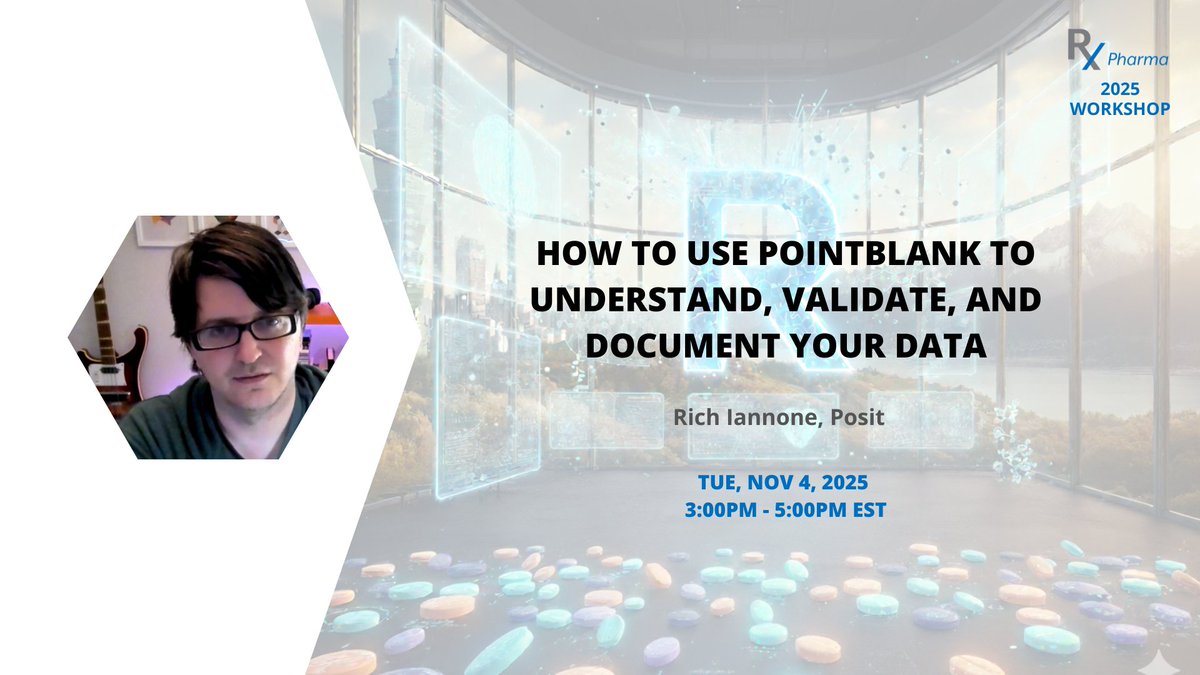 RX Pharma
2025 WORKSHOP

HOW TO USE POINTBLANK TO UNDERSTAND, VALIDATE, AND DOCUMENT YOUR DATA

Rich Iannone, Posit

TUE, NOV 4, 2025
3:00PM - 5:00PM EST